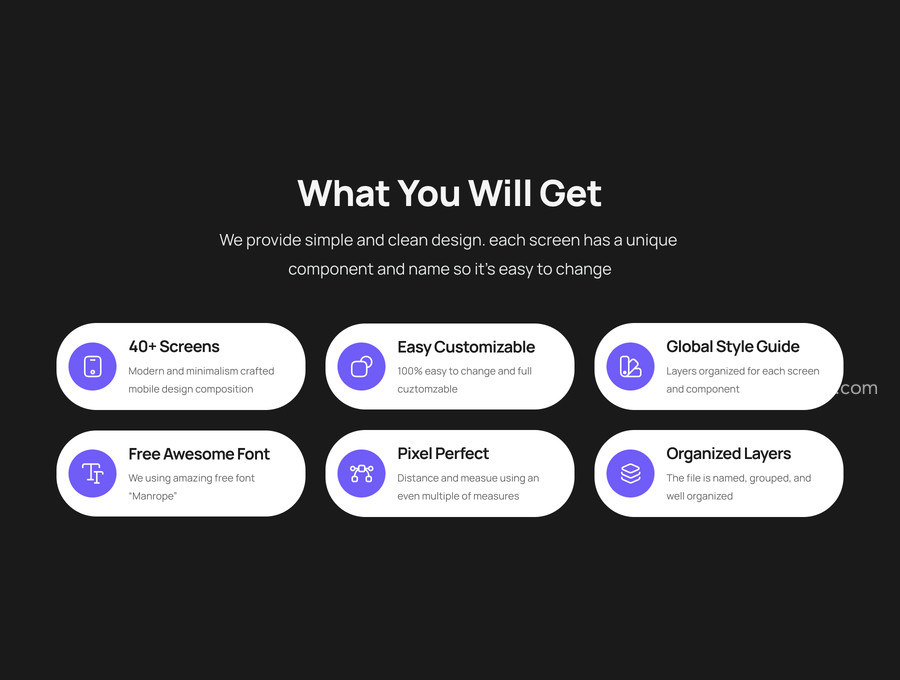 What You Will Get

We provide simple and clean design. each screen has a unique component and name so it's easy to change

40+ Screens
Modern and minimalism crafted mobile design composition

Easy Customizable
100% easy to change and full cuztomzable

Global Style Guide
Layers organized for each screen and component

.com

Free Awesome Font
We using amazing free font "Manrope"

Pixel Perfect
Distance and measue using an even multiple of measures

Organized Layers
The file is named, grouped, and well organized